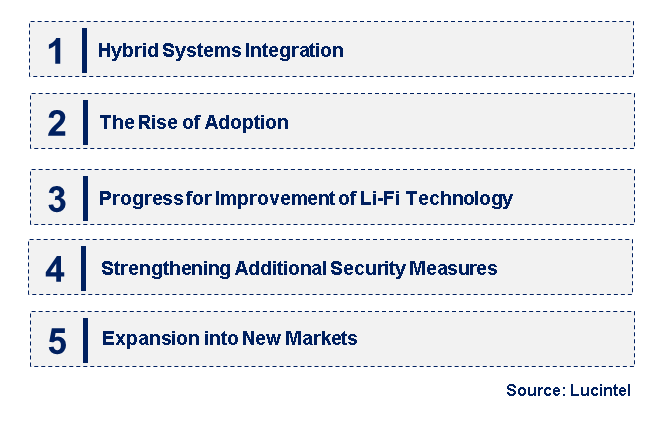 1 Hybrid Systems Integration

2 The Rise of Adoption

3 Progress for Improvement of Li-Fi Technology

4 Strengthening Additional Security Measures

5 Expansion into New Markets

Source: Lucintel